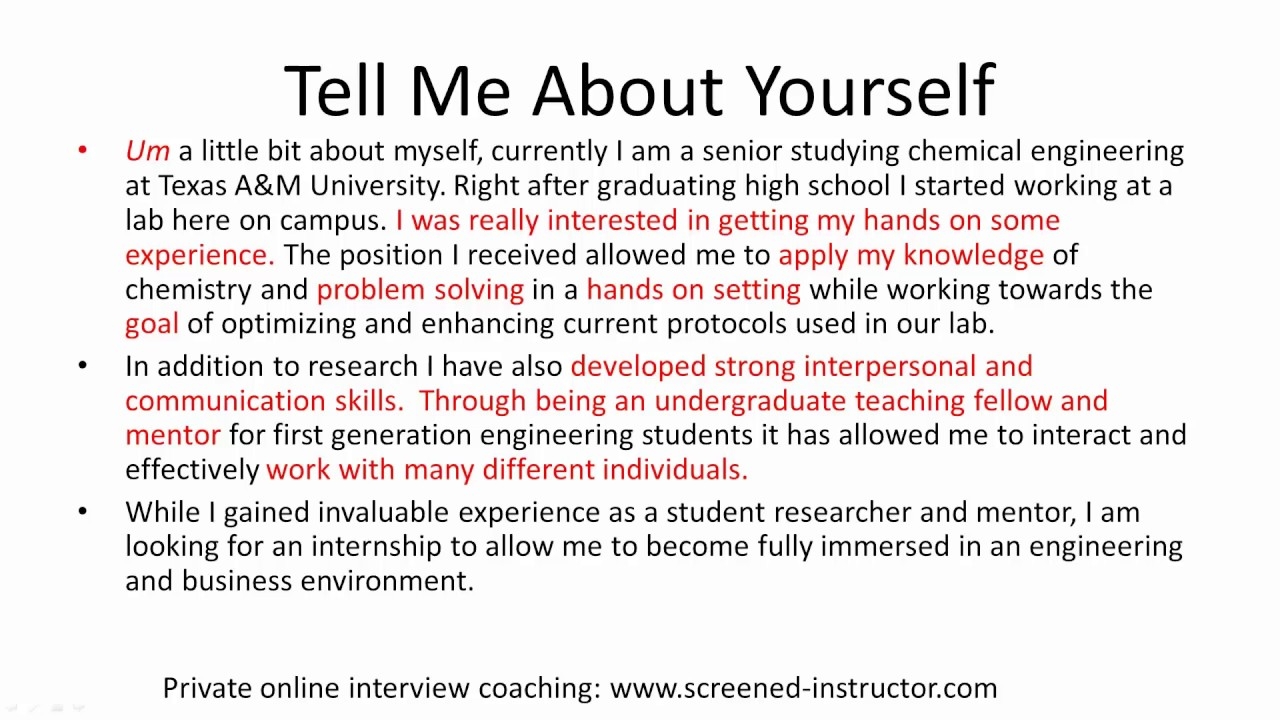 Tell Me About Yourself

• Um a little bit about myself, currently I am a senior studying chemical engineering at Texas A&M University. Right after graduating high school I started working at a lab here on campus. I was really interested in getting my hands on some experience. The position I received allowed me to apply my knowledge of chemistry and problem solving in a hands on setting while working towards the goal of optimizing and enhancing current protocols used in our lab.

• In addition to research I have also developed strong interpersonal and communication skills. Through being an undergraduate teaching fellow and mentor for first generation engineering students it has allowed me to interact and effectively work with many different individuals.

• While I gained invaluable experience as a student researcher and mentor, I am looking for an internship to allow me to become fully immersed in an engineering and business environment.

Private online interview coaching: www.screened-instructor.com